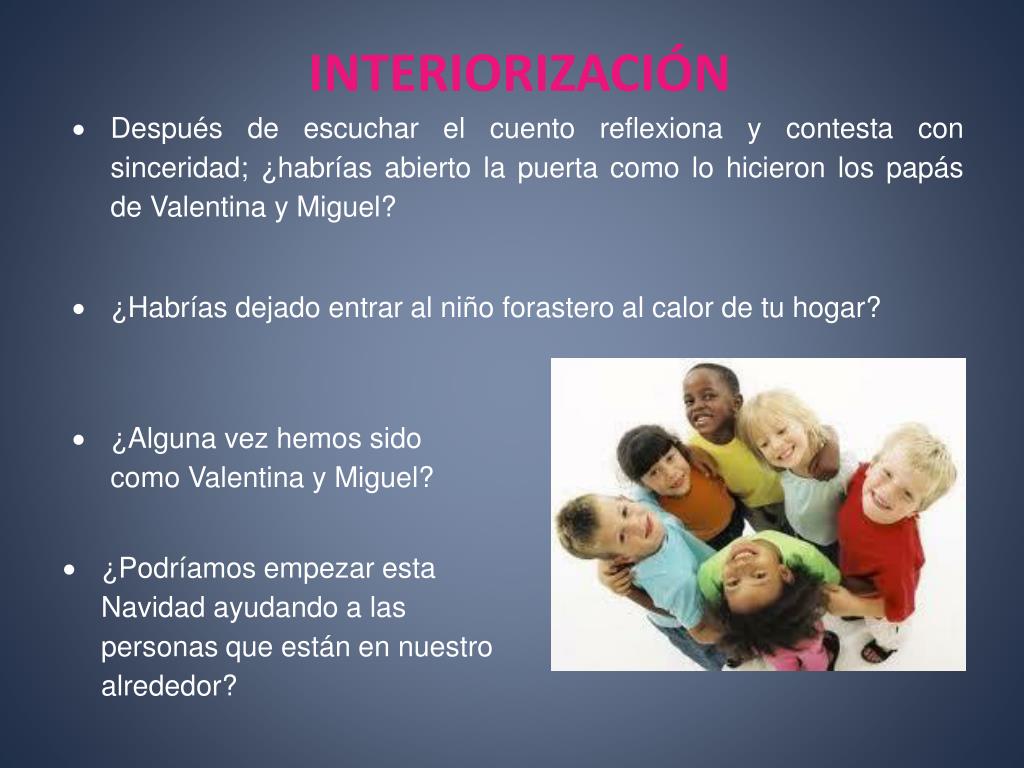 INTERIORIZACIÓN

• Después de escuchar el cuento reflexiona y contesta con sinceridad; ¿habrías abierto la puerta como lo hicieron los papás de Valentina y Miguel?

• ¿Habrías dejado entrar al niño forastero al calor de tu hogar?

• ¿Alguna vez hemos sido como Valentina y Miguel?

• ¿Podríamos empezar esta Navidad ayudando a las personas que están en nuestro alrededor?